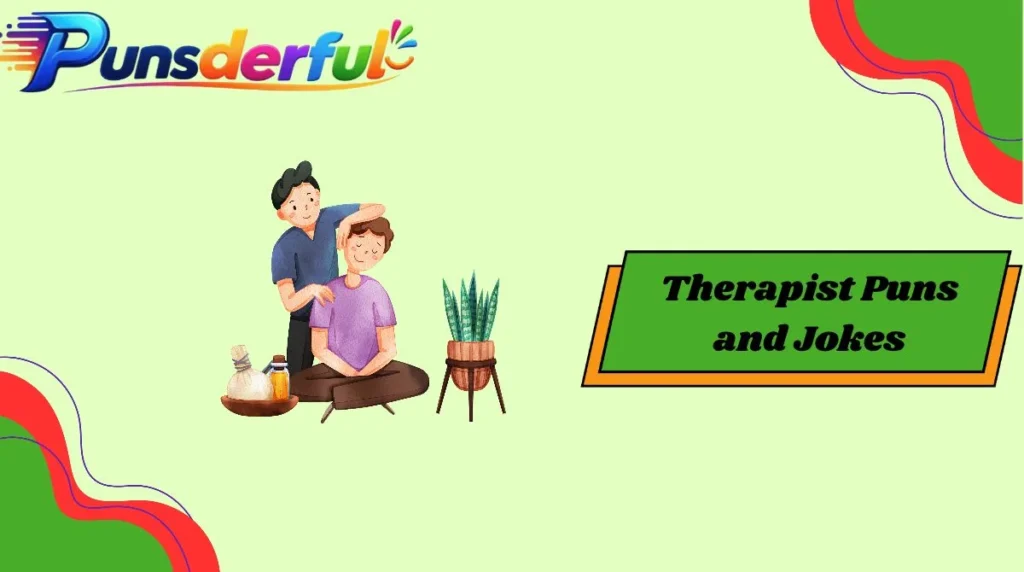 Punsderful

Therapist Puns and Jokes